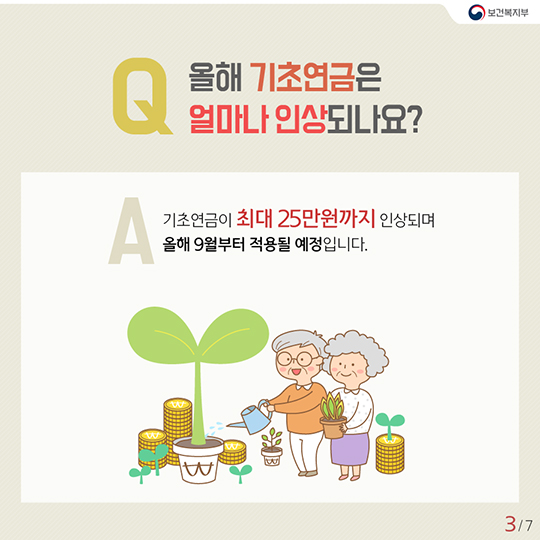 보건복지부

Q 올해 기초연금은 얼마나 인상되나요?

A 기초연금이 최대 25만원까지 인상되며 올해 9월부터 적용될 예정입니다.

3/7